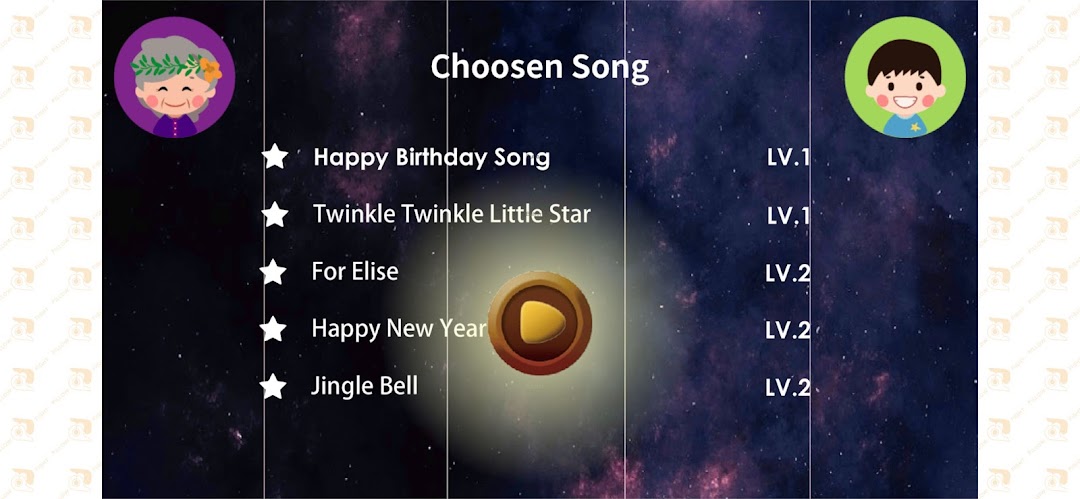 Choosen Song

Happy Birthday Song LV.1

Twinkle Twinkle Little Star LV.1

For Elise LV.2

Happy New Year LV.2

Jingle Bell LV.2